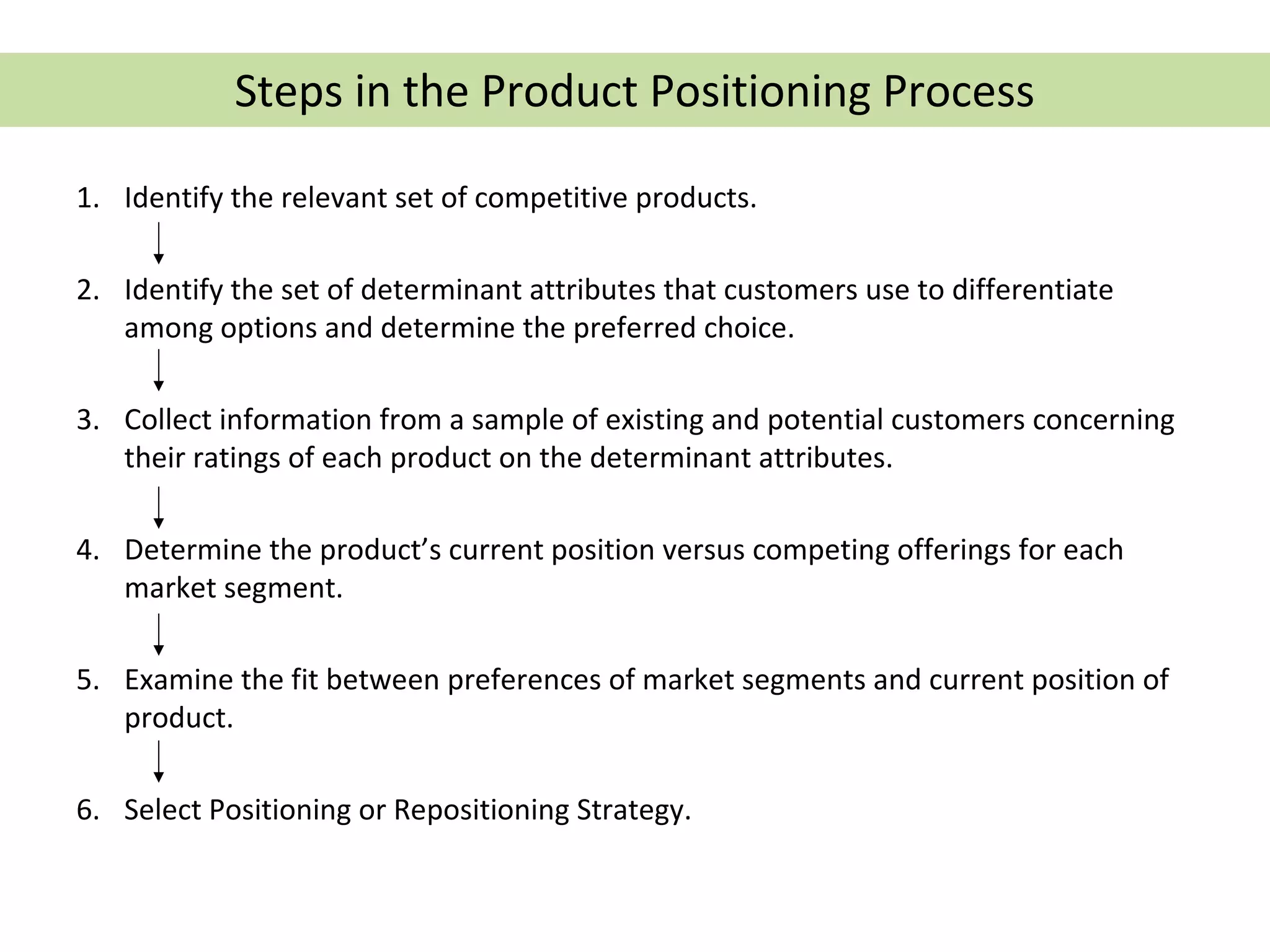 Steps in the Product Positioning Process

1. Identify the relevant set of competitive products.

2. Identify the set of determinant attributes that customers use to differentiate among options and determine the preferred choice.

3. Collect information from a sample of existing and potential customers concerning their ratings of each product on the determinant attributes.

4. Determine the product’s current position versus competing offerings for each market segment.

5. Examine the fit between preferences of market segments and current position of product.

6. Select Positioning or Repositioning Strategy.